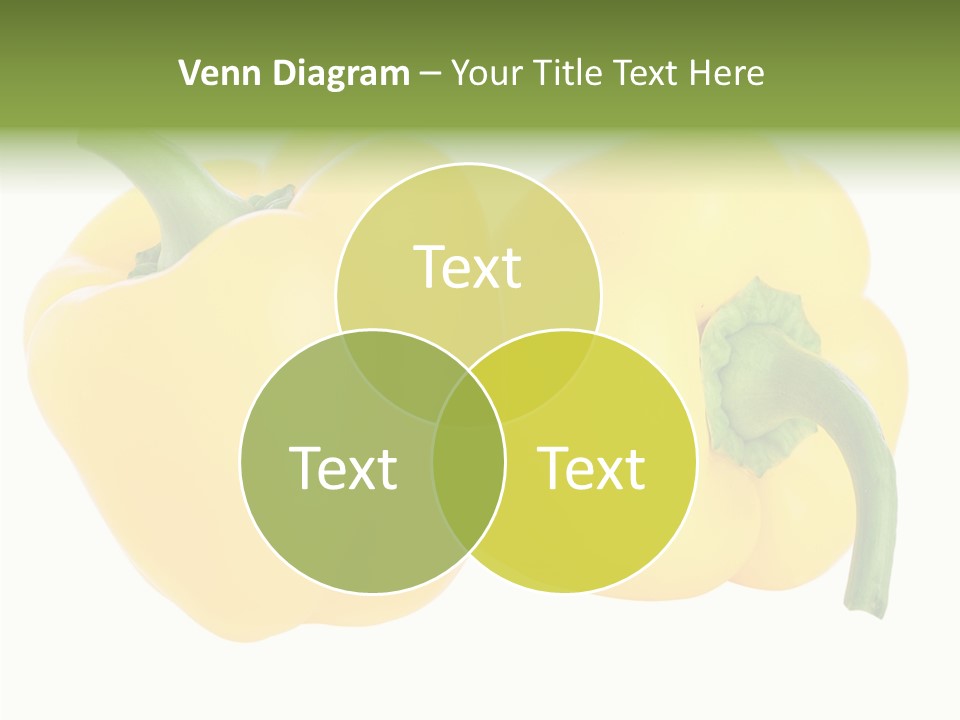 Venn Diagram – Your Title Text Here

Text

Text

Text